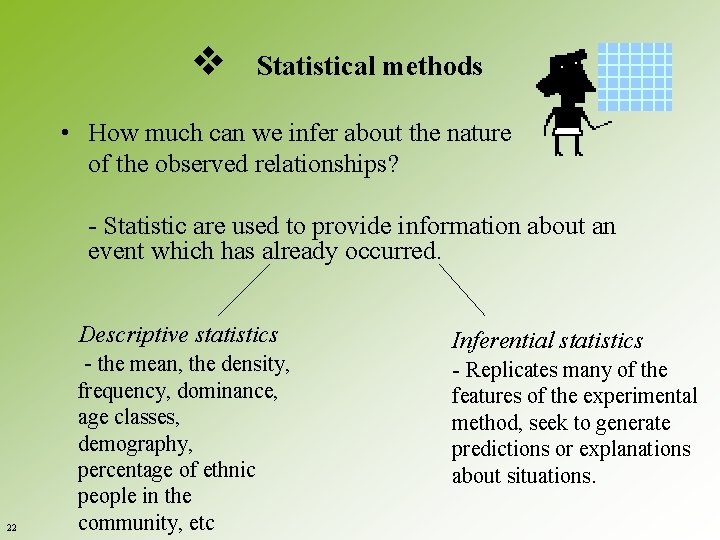 ❖ Statistical methods

• How much can we infer about the nature of the observed relationships?

- Statistic are used to provide information about an event which has already occurred.

Descriptive statistics
- the mean, the density, frequency, dominance, age classes, demography, percentage of ethnic people in the community, etc

Inferential statistics
- Replicates many of the features of the experimental method, seek to generate predictions or explanations about situations.

22